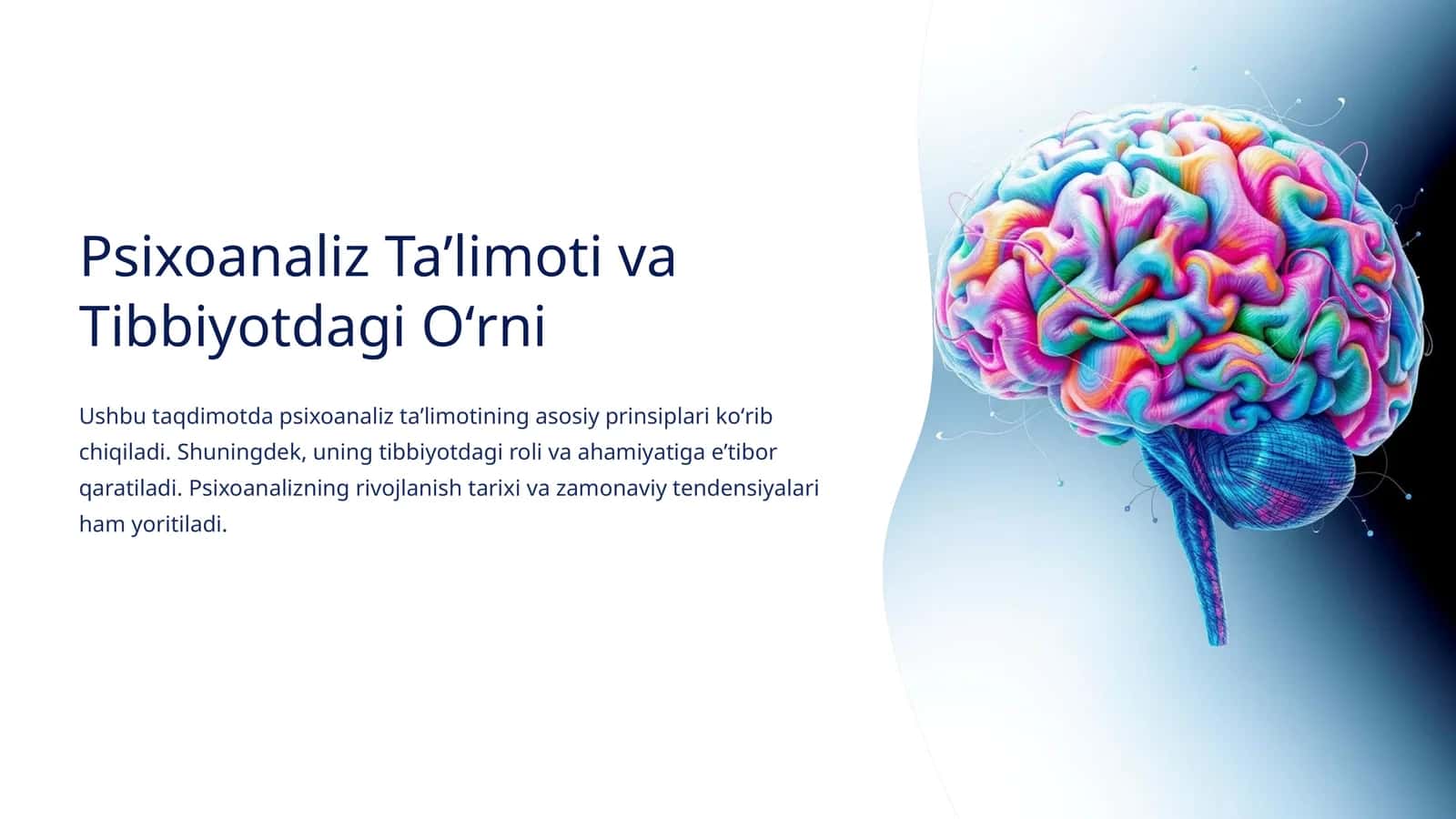 Psixoanaliz Ta’limoti va Tibbiyotdagi O‘rni

Ushbu taqdimotda psixoanaliz ta’limotining asosiy prinsiplari ko‘rib chiqiladi. Shuningdek, uning tibbiyotdagi roli va ahamiyatiga e’tibor qaratiladi. Psixoanalizning rivojlanish tarixi va zamonaviy tendensiyalari ham yoritiladi.